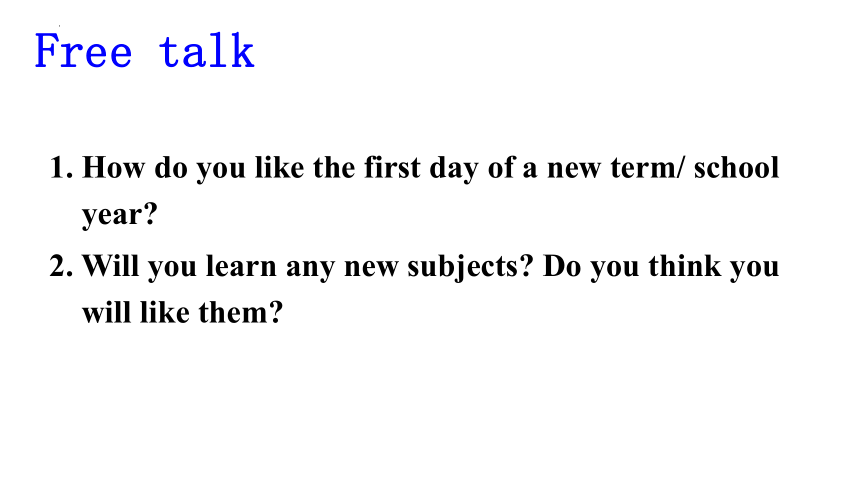 Free talk

1. How do you like the first day of a new term/ school year?

2. Will you learn any new subjects? Do you think you will like them?